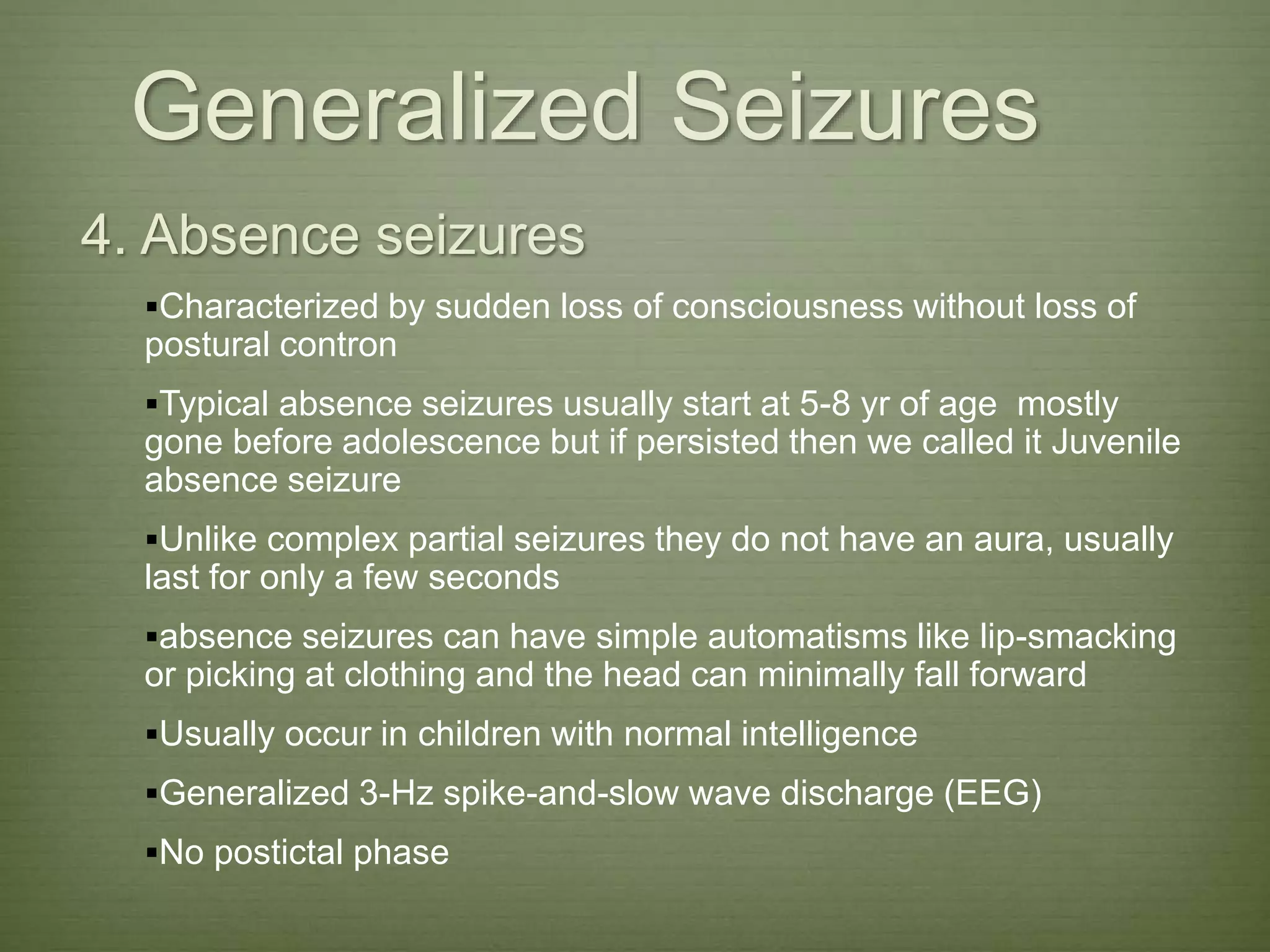 Generalized Seizures

4. Absence seizures

▪Characterized by sudden loss of consciousness without loss of postural contron

▪Typical absence seizures usually start at 5-8 yr of age  mostly gone before adolescence but if persisted then we called it Juvenile absence seizure

▪Unlike complex partial seizures they do not have an aura, usually last for only a few seconds

▪absence seizures can have simple automatisms like lip-smacking or picking at clothing and the head can minimally fall forward

▪Usually occur in children with normal intelligence

▪Generalized 3-Hz spike-and-slow wave discharge (EEG)

▪No postictal phase